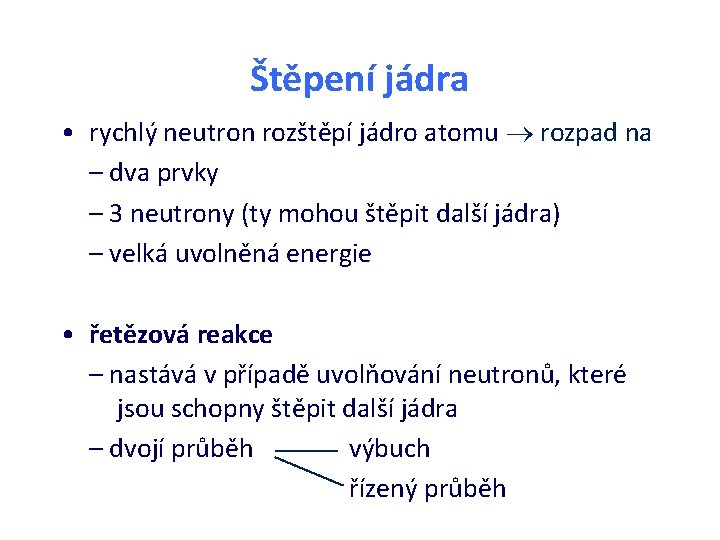 Štěpení jádra

• rychlý neutron rozštěpí jádro atomu $\rightarrow$ rozpad na
– dva prvky
– 3 neutrony (ty mohou štěpit další jádra)
– velká uvolněná energie

• řetězová reakce
– nastává v případě uvolňování neutronů, které jsou schopny štěpit další jádra
– dvojí průběh výbuch
řízený průběh